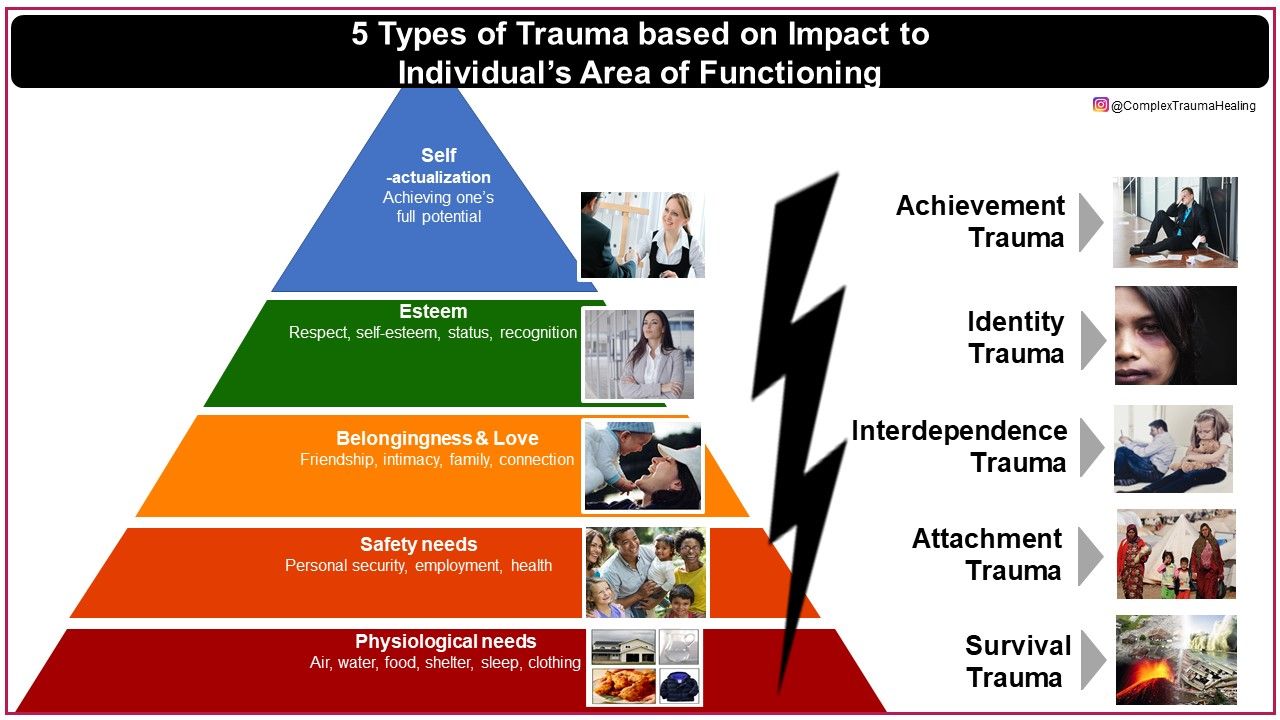 5 Types of Trauma based on Impact to Individual's Area of Functioning

@ComplexTraumaHealing

Self -actualization
Achieving one's full potential

Esteem
Respect, self-esteem, status, recognition

Belongingness & Love
Friendship, intimacy, family, connection

Safety needs
Personal security, employment, health

Physiological needs
Air, water, food, shelter, sleep, clothing

Achievement Trauma

Identity Trauma

Interdependence Trauma

Attachment Trauma

Survival Trauma